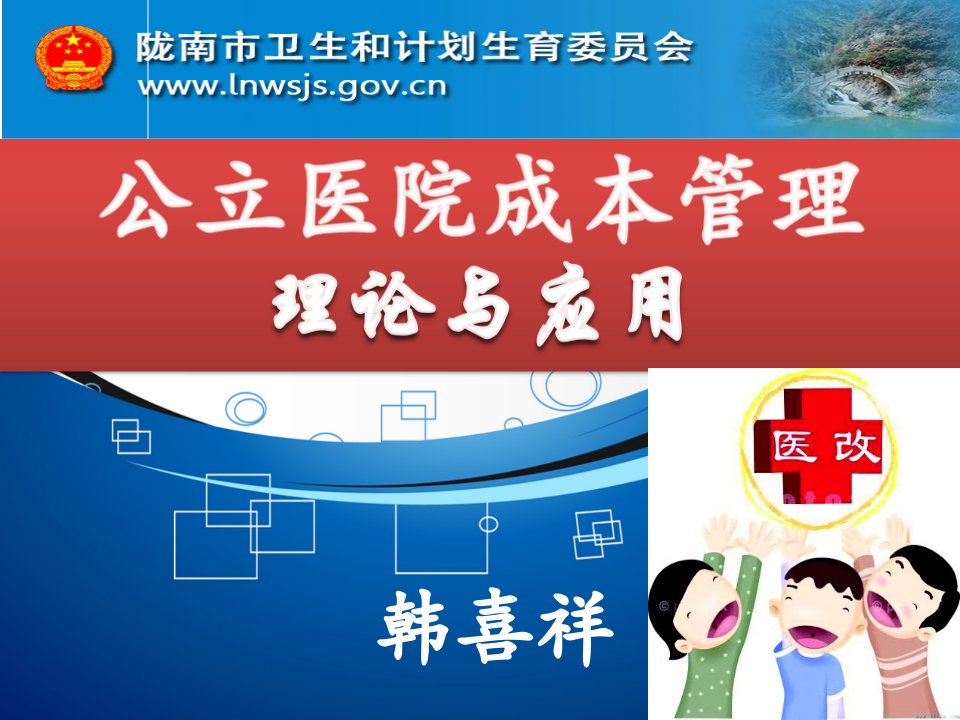 陇南市卫生和计划生育委员会
www.lnwsjs.gov.cn

公立医院成本管理
理论与应用

医改

韩喜祥